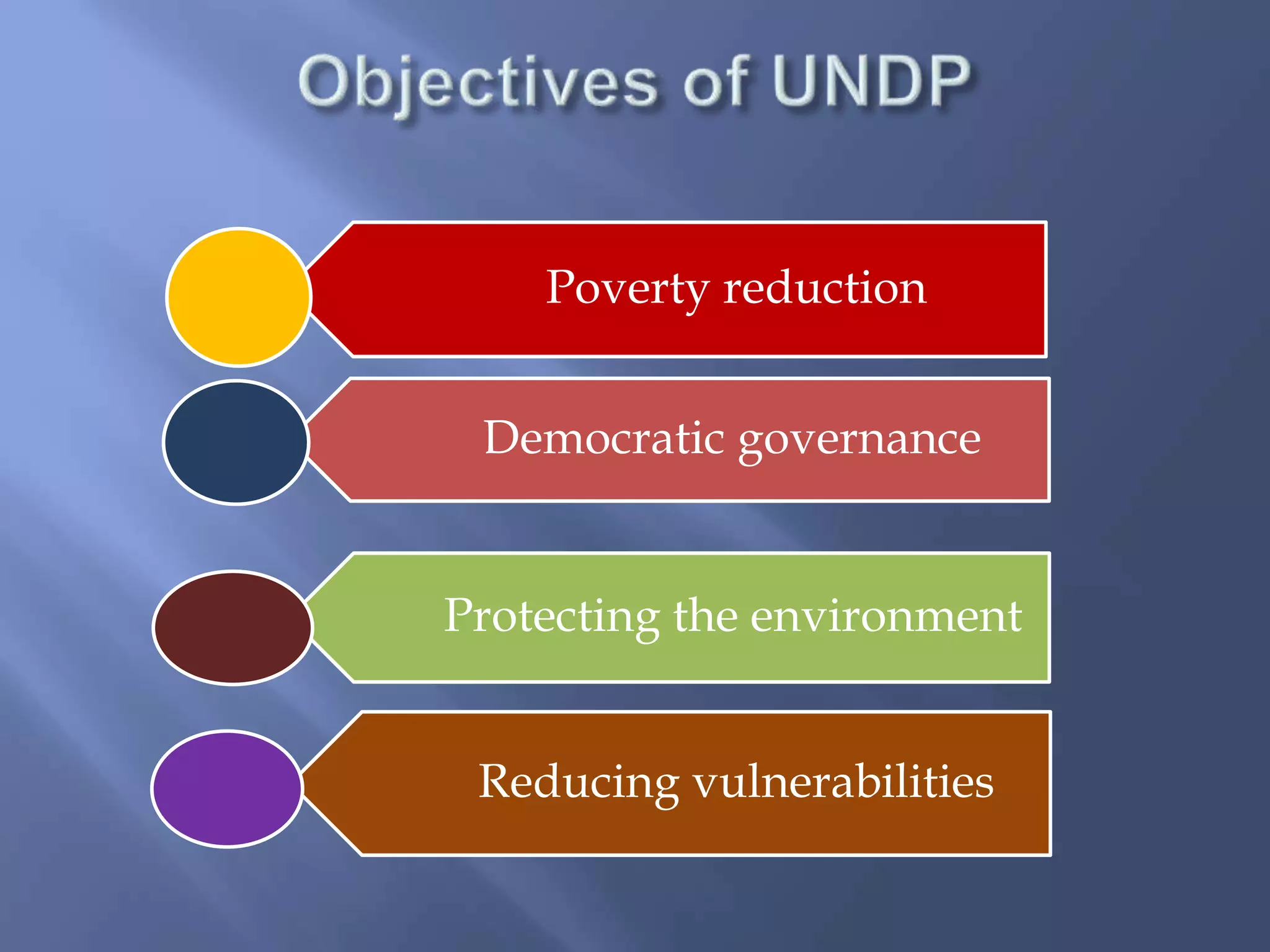 Objectives of UNDP

Poverty reduction

Democratic governance

Protecting the environment

Reducing vulnerabilities